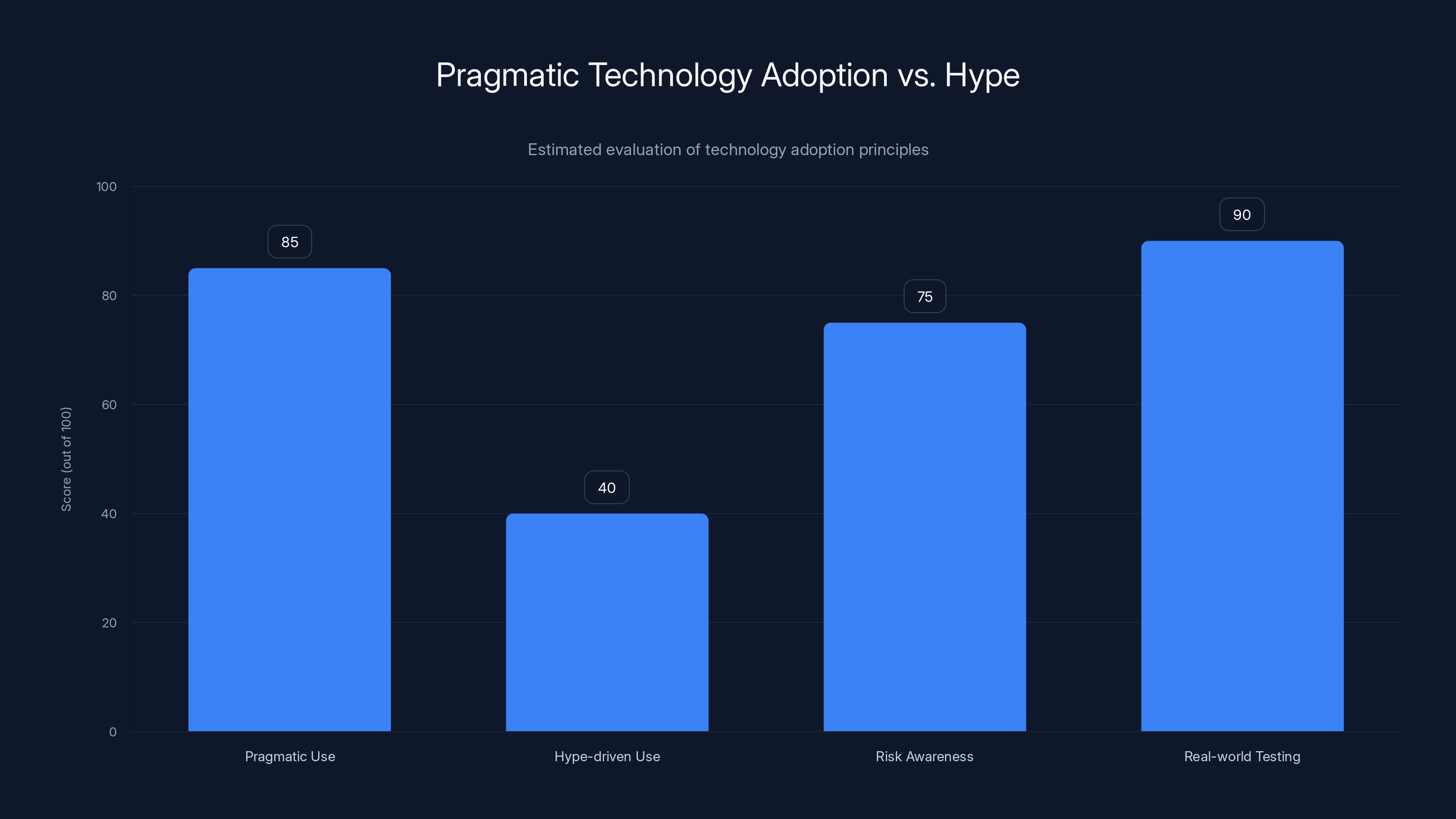 Pragmatic Technology Adoption vs. Hype

Estimated evaluation of technology adoption principles

Score (out of 100)

100
80
60
40
20
0

85
40
75
90

Pragmatic Use
Hype-driven Use
Risk Awareness
Real-world Testing